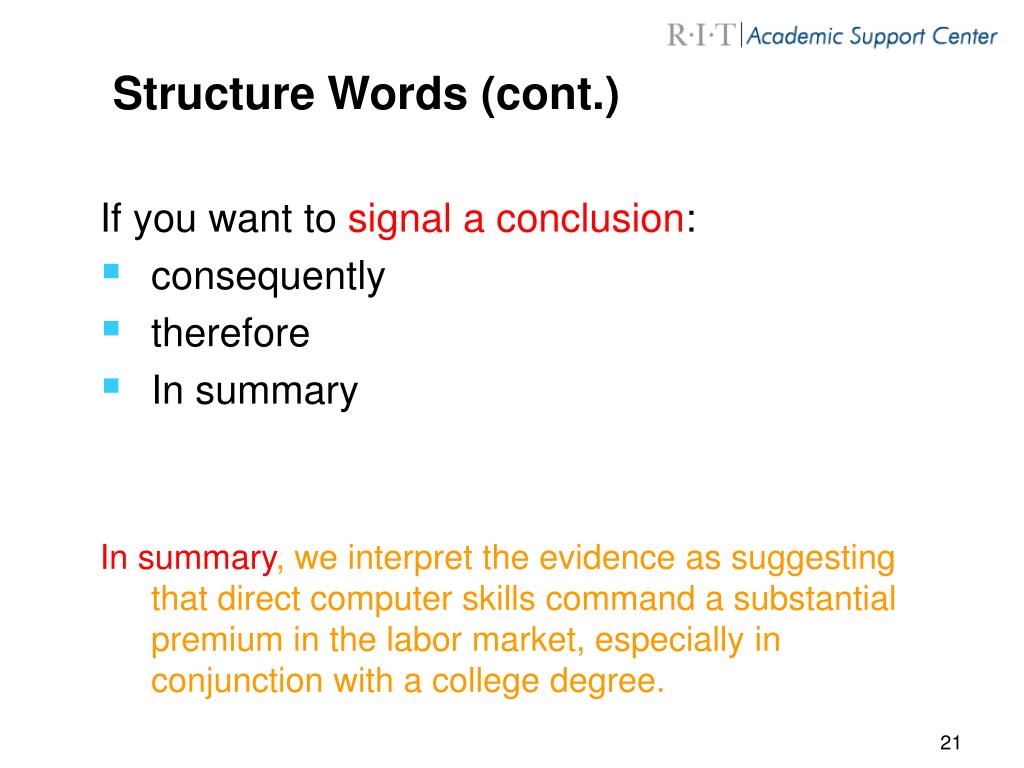 R·I·T | Academic Support Center

Structure Words (cont.)

If you want to signal a conclusion:
- consequently
- therefore
- In summary

In summary, we interpret the evidence as suggesting that direct computer skills command a substantial premium in the labor market, especially in conjunction with a college degree.

21